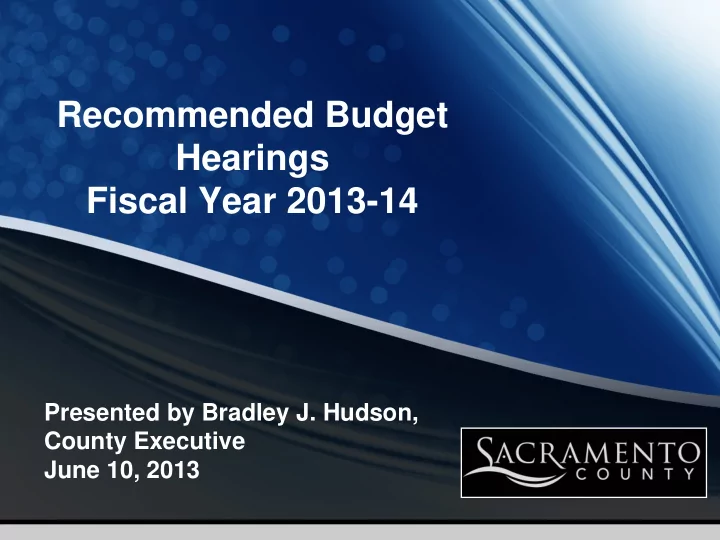 Recommended Budget Hearings
Fiscal Year 2013-14

Presented by Bradley J. Hudson, County Executive
June 10, 2013

SACRAMENTO
COUNTY